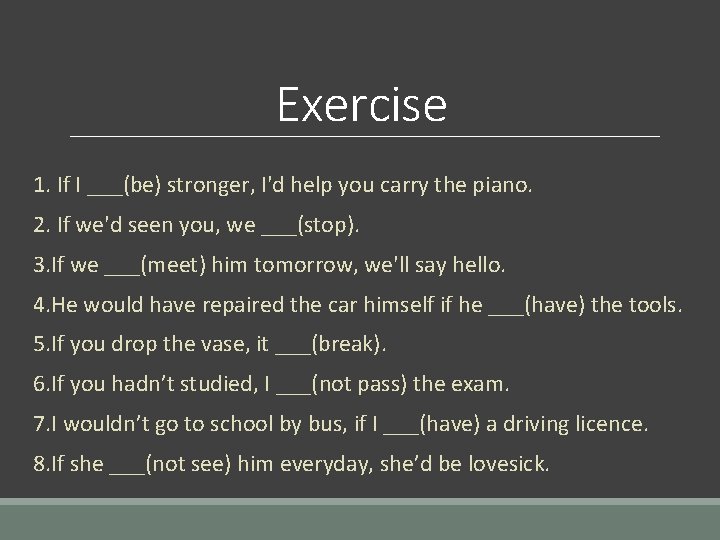 Exercise

1. If I ____(be) stronger, I'd help you carry the piano.

2. If we'd seen you, we ____(stop).

3.If we ____(meet) him tomorrow, we'll say hello.

4.He would have repaired the car himself if he ____(have) the tools.

5.If you drop the vase, it ____(break).

6.If you hadn't studied, I ____(not pass) the exam.

7.I wouldn't go to school by bus, if I ____(have) a driving licence.

8.If she ____(not see) him everyday, she'd be lovesick.